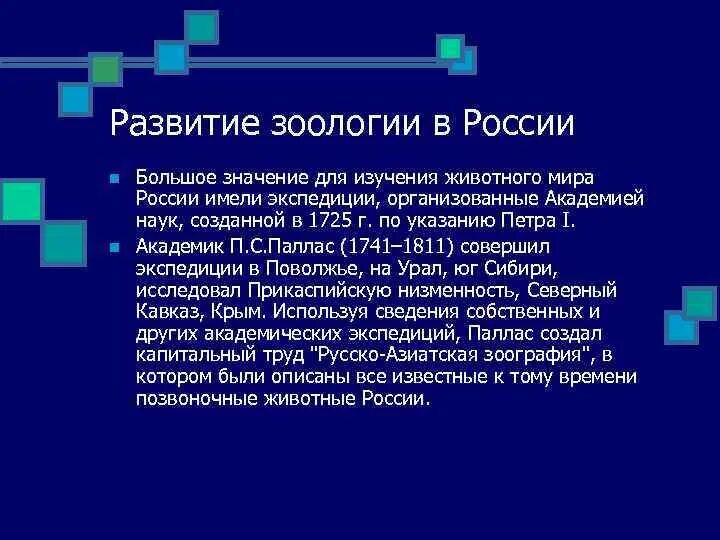 Развитие зоологии в России

Большое значение для изучения животного мира России имели экспедиции, организованные Академией наук, созданной в 1725 г. по указанию Петра I.

Академик П.С.Паллас (1741–1811) совершил экспедиции в Поволжье, на Урал, юг Сибири, исследовал Прикаспийскую низменность, Северный Кавказ, Крым. Используя сведения собственных и других академических экспедиций, Паллас создал капитальный труд "Русско-Азиатская зоография", в котором были описаны все известные к тому времени позвоночные животные России.